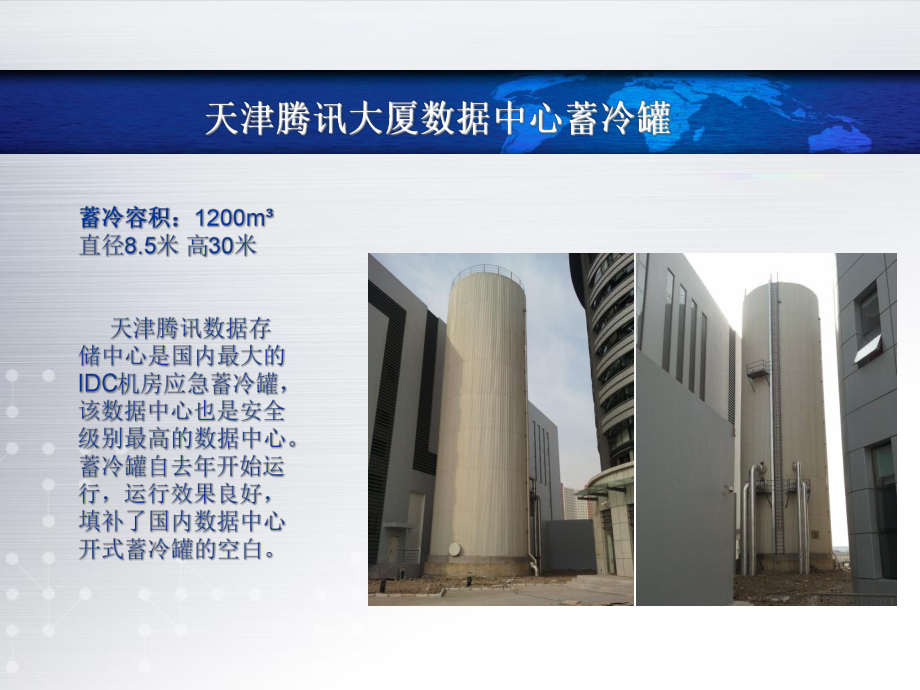 天津腾讯大厦数据中心蓄冷罐

蓄冷容积：1200m³
直径8.5米 高30米

天津腾讯数据存储中心是国内最大的IDC机房应急蓄冷罐，该数据中心也是安全级别最高的数据中心。蓄冷罐自去年开始运行，运行效果良好，填补了国内数据中心开式蓄冷罐的空白。